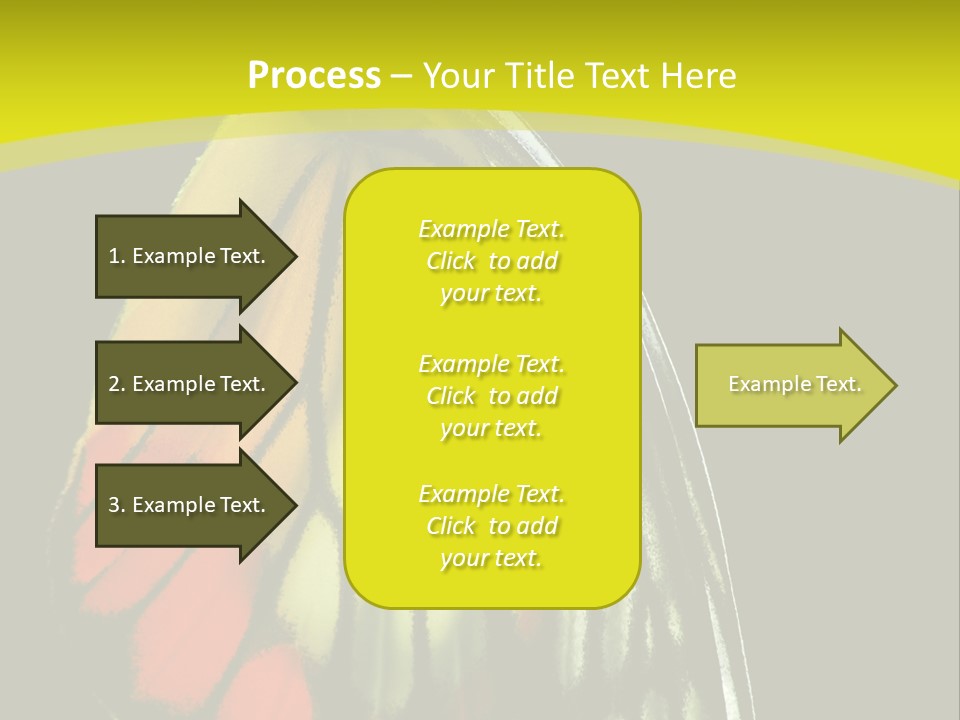 Process – Your Title Text Here

1. Example Text.

2. Example Text.

3. Example Text.

Example Text. Click to add your text.

Example Text. Click to add your text.

Example Text. Click to add your text.

Example Text.